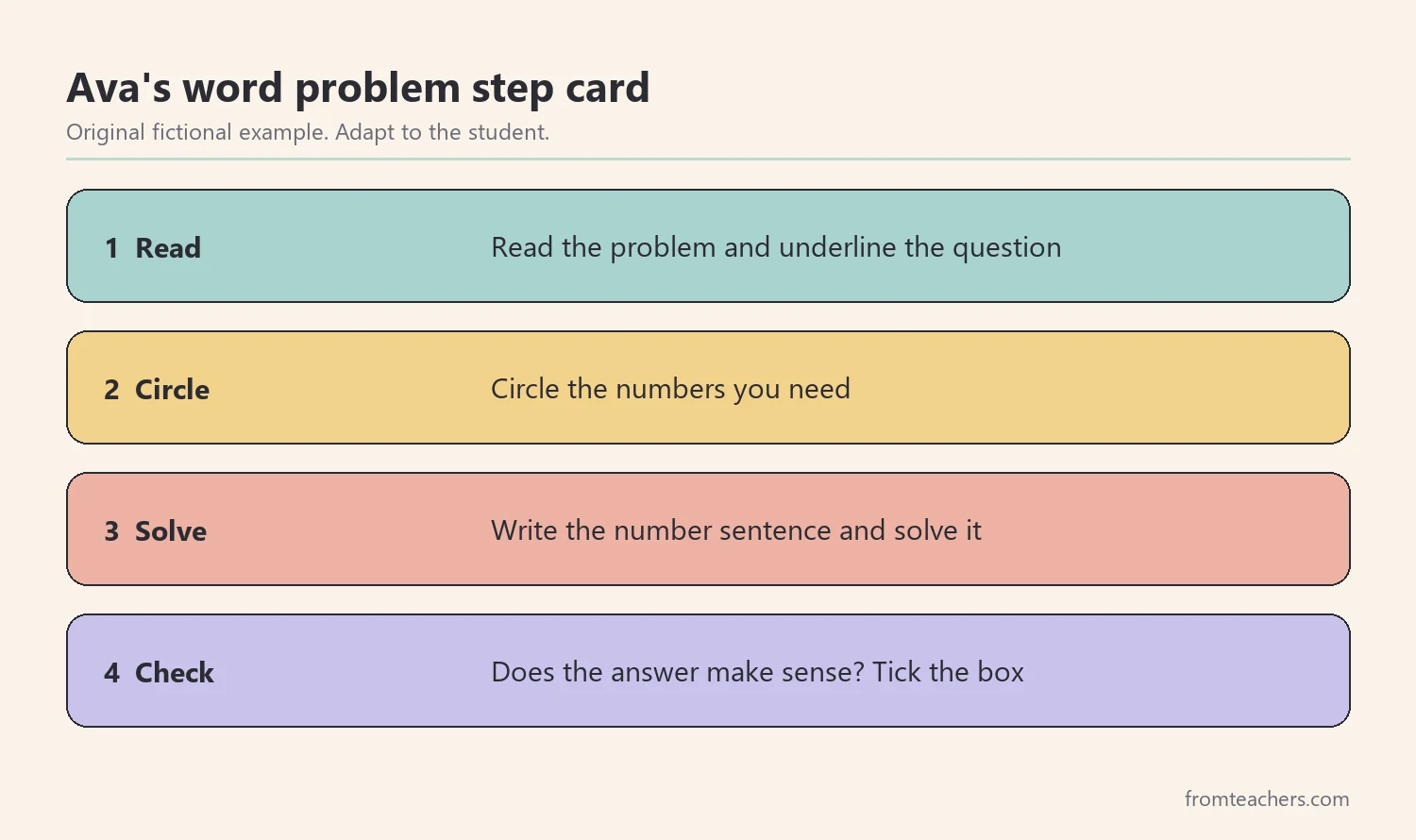 Ava's word problem step card

Original fictional example. Adapt to the student.

1 Read
Read the problem and underline the question

2 Circle
Circle the numbers you need

3 Solve
Write the number sentence and solve it

4 Check
Does the answer make sense? Tick the box

fromteachers.com